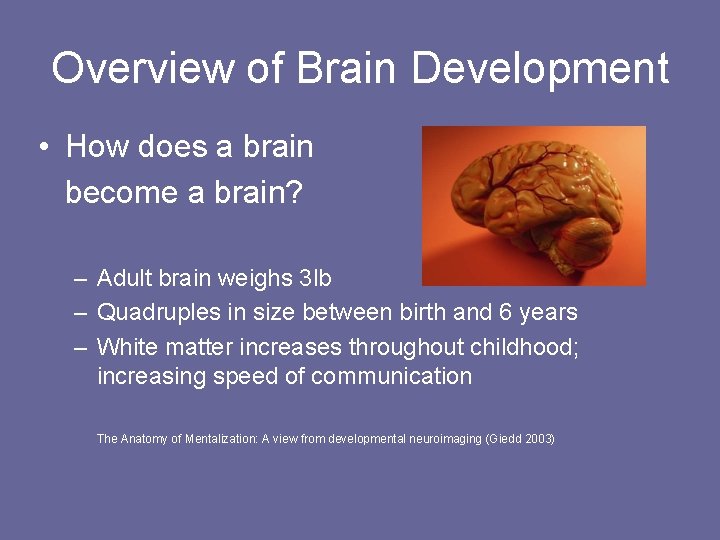 Overview of Brain Development

• How does a brain become a brain?

– Adult brain weighs 3lb
– Quadruples in size between birth and 6 years
– White matter increases throughout childhood; increasing speed of communication

The Anatomy of Mentalization: A view from developmental neuroimaging (Giedd 2003)